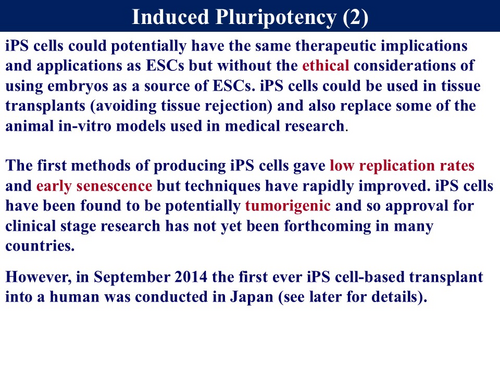 Induced Pluripotency (2)

iPS cells could potentially have the same therapeutic implications and applications as ESCs but without the ethical considerations of using embryos as a source of ESCs. iPS cells could be used in tissue transplants (avoiding tissue rejection) and also replace some of the animal in-vitro models used in medical research.

The first methods of producing iPS cells gave low replication rates and early senescence but techniques have rapidly improved. iPS cells have been found to be potentially tumorigenic and so approval for clinical stage research has not yet been forthcoming in many countries.

However, in September 2014 the first ever iPS cell-based transplant into a human was conducted in Japan (see later for details).